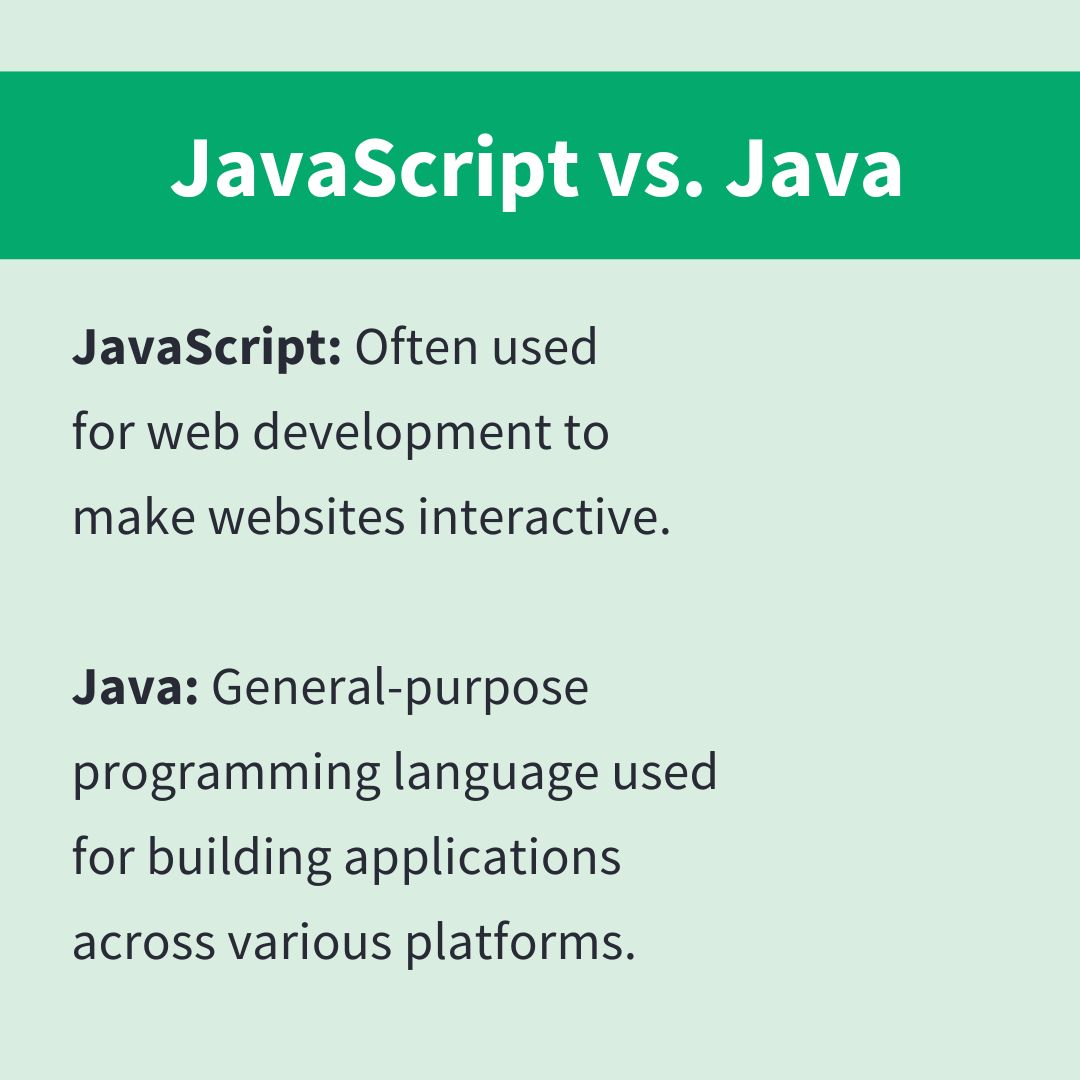 JavaScript vs. Java

JavaScript: Often used for web development to make websites interactive.

Java: General-purpose programming language used for building applications across various platforms.